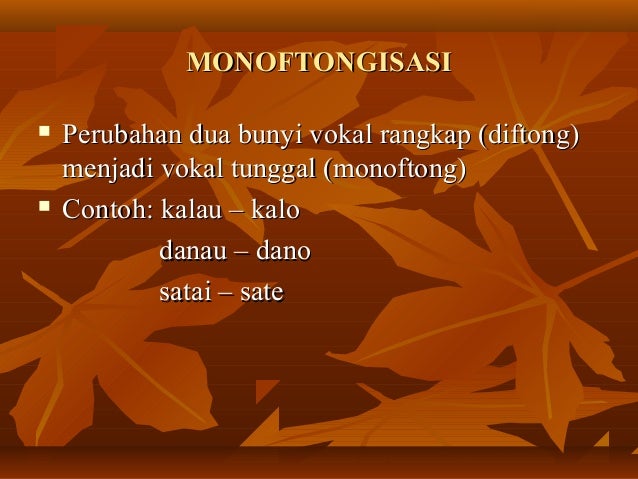 MONOFTONGISASI

▪ Perubahan dua bunyi vokal rangkap (diftong) menjadi vokal tunggal (monoftong)

▪ Contoh: kalau – kalo

danau – dano

satai – sate